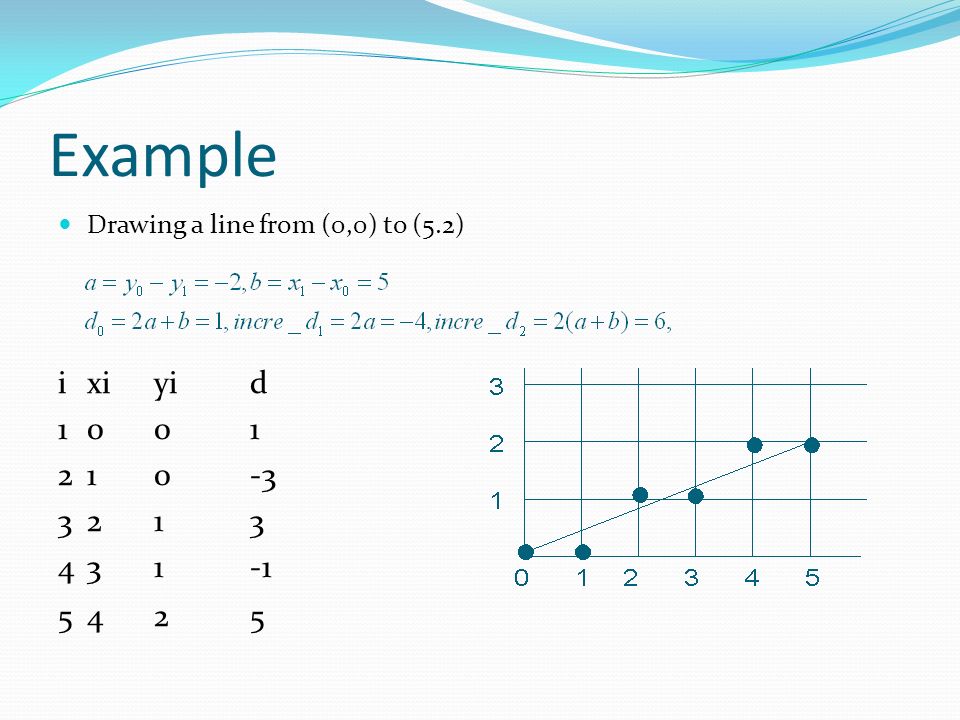 Example

Drawing a line from (0,0) to (5.2)

$a = y_0 - y_1 = -2, b = x_1 - x_0 = 5$
$d_0 = 2a + b = 1, incre\_d_1 = 2a = -4, incre\_d_2 = 2(a+b) = 6,$

| i | xi | yi | d |
|---|---|---|---|
| 1 | 0 | 0 | 1 |
| 2 | 1 | 0 | -3 |
| 3 | 2 | 1 | 3 |
| 4 | 3 | 1 | -1 |
| 5 | 4 | 2 | 5 |

3
2
1
0 1 2 3 4 5